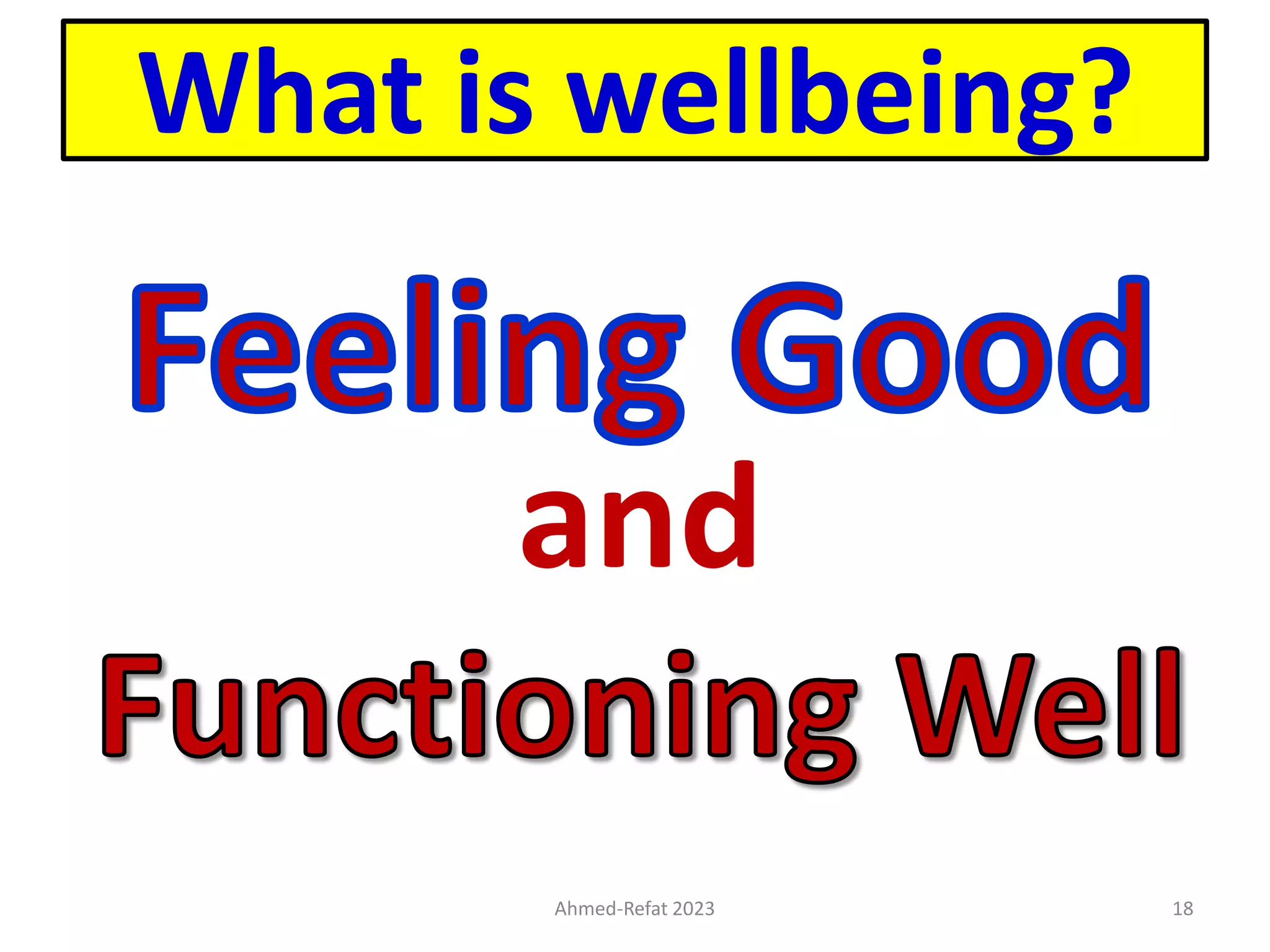 What is wellbeing?

Feeling Good

and

Functioning Well

Ahmed-Refat 2023

18